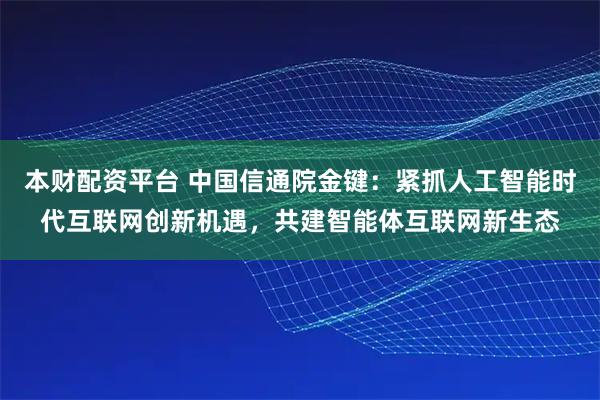 本财配资平台 中国信通院金键：紧抓人工智能时代互联网创新机遇，共建智能体互联网新生态